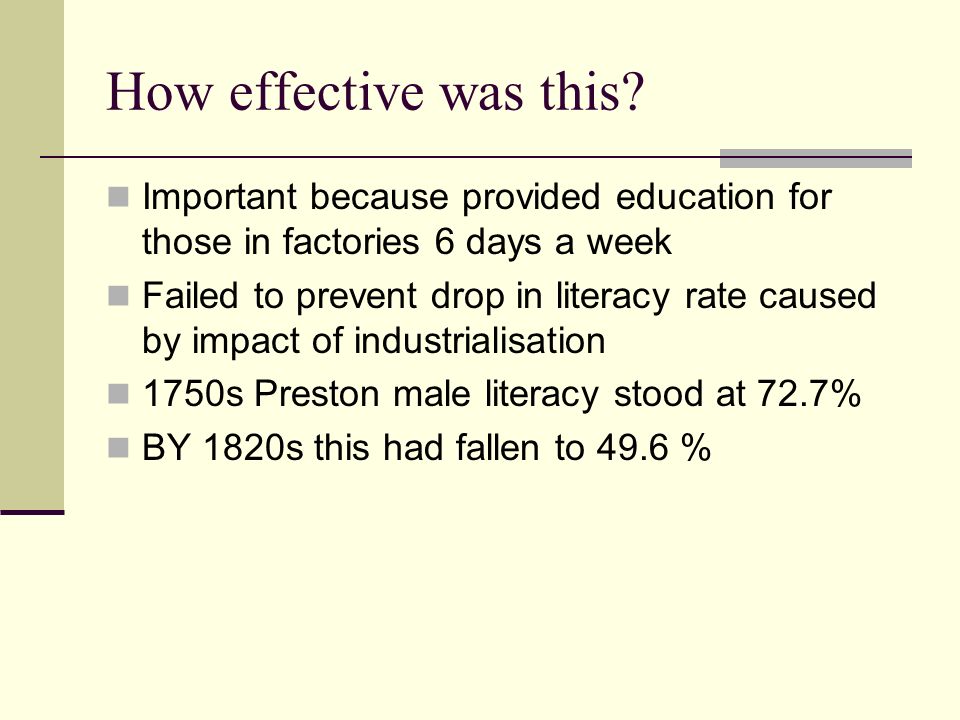 How effective was this?

Important because provided education for those in factories 6 days a week

Failed to prevent drop in literacy rate caused by impact of industrialisation

1750s Preston male literacy stood at 72.7%

BY 1820s this had fallen to 49.6 %